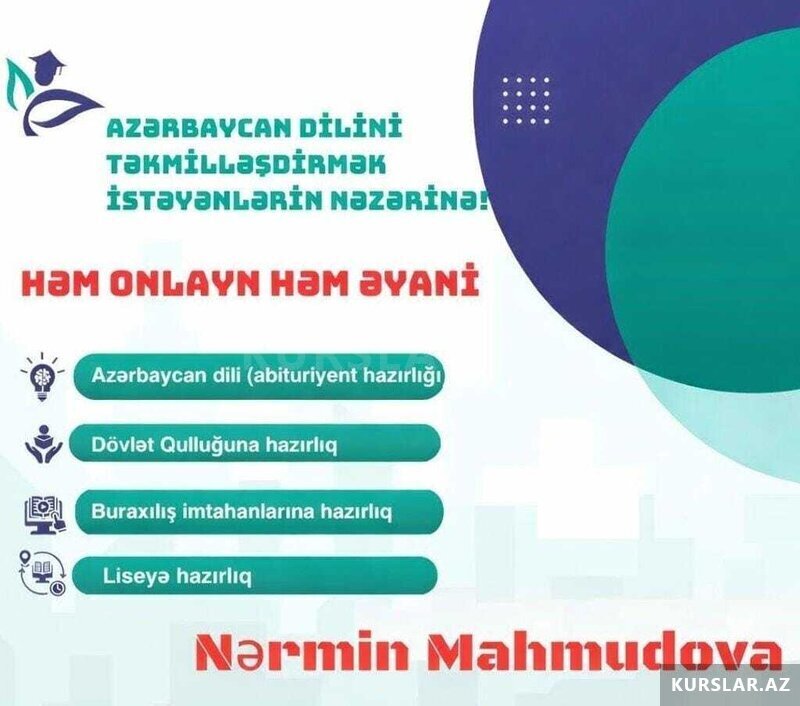 AZƏRBAYCAN DİLİNİ TƏKMİLLƏŞDİRMƏK İSTƏYƏNLƏRİN NƏZƏRİNƏ!

HƏM ONLAYN HƏM ƏYANİ

Azərbaycan dili (abituriyent hazırlığı

Dövlət Qulluğuna hazırlıq

Buraxılış imtahanlarına hazırlıq

Liseyə hazırlıq

Nərmin Mahmudova

KURSLAR.AZ